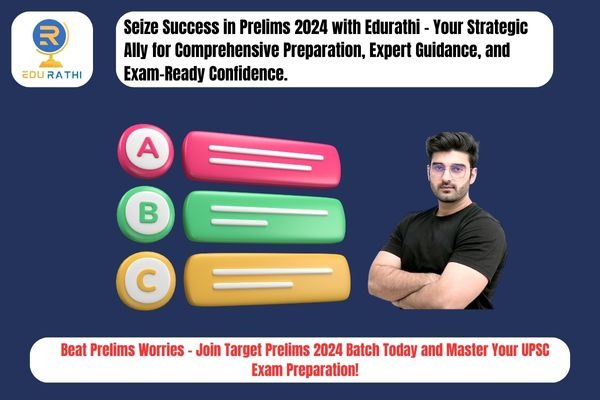 EDU RATHI

Seize Success in Prelims 2024 with Edurathi - Your Strategic Ally for Comprehensive Preparation, Expert Guidance, and Exam-Ready Confidence.

A

B

C

Beat Prelims Worries - Join Target Prelims 2024 Batch Today and Master Your UPSC Exam Preparation!